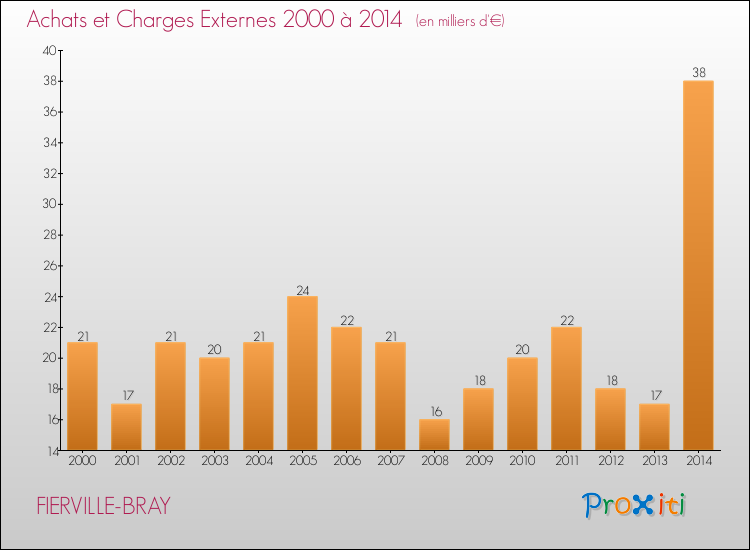 Achats et Charges Externes 2000 à 2014 (en milliers d'€)

40
38
36
34
32
30
28
26
24
22
20
18
16
14

21 17 21 20 21 24 22 21 16 18 20 22 18 17 38

2000 2001 2002 2003 2004 2005 2006 2007 2008 2009 2010 2011 2012 2013 2014

FIERVILLE-BRAY

Proxiti